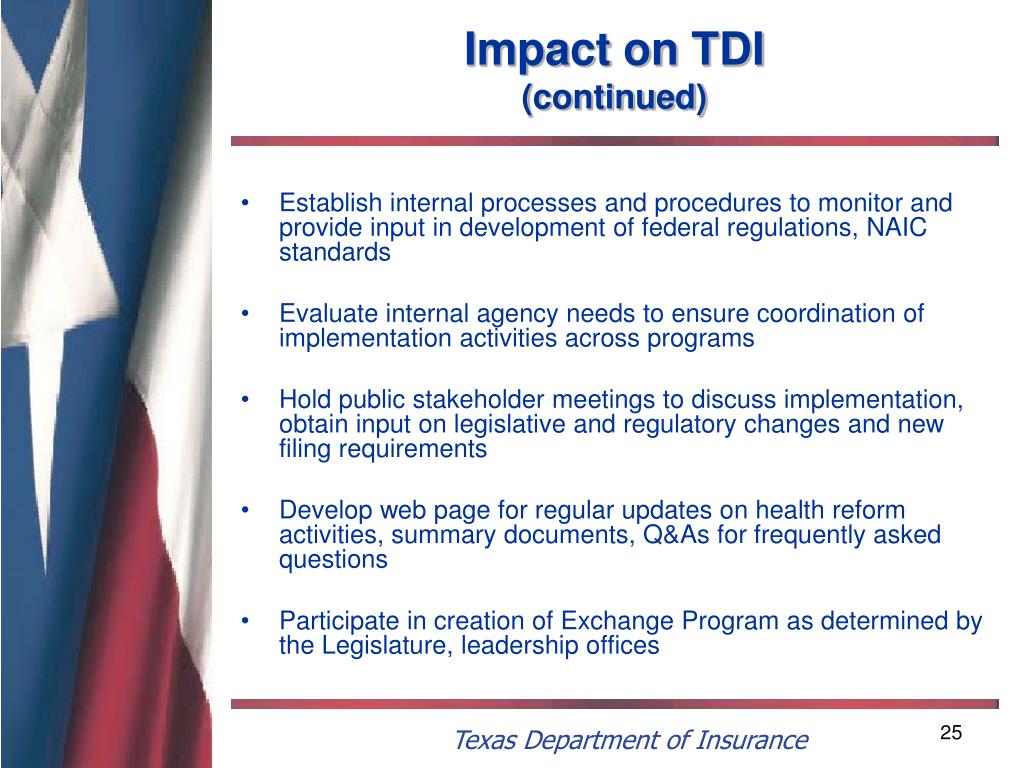 Impact on TDI
(continued)

• Establish internal processes and procedures to monitor and provide input in development of federal regulations, NAIC standards

• Evaluate internal agency needs to ensure coordination of implementation activities across programs

• Hold public stakeholder meetings to discuss implementation, obtain input on legislative and regulatory changes and new filing requirements

• Develop web page for regular updates on health reform activities, summary documents, Q&As for frequently asked questions

• Participate in creation of Exchange Program as determined by the Legislature, leadership offices

Texas Department of Insurance

25